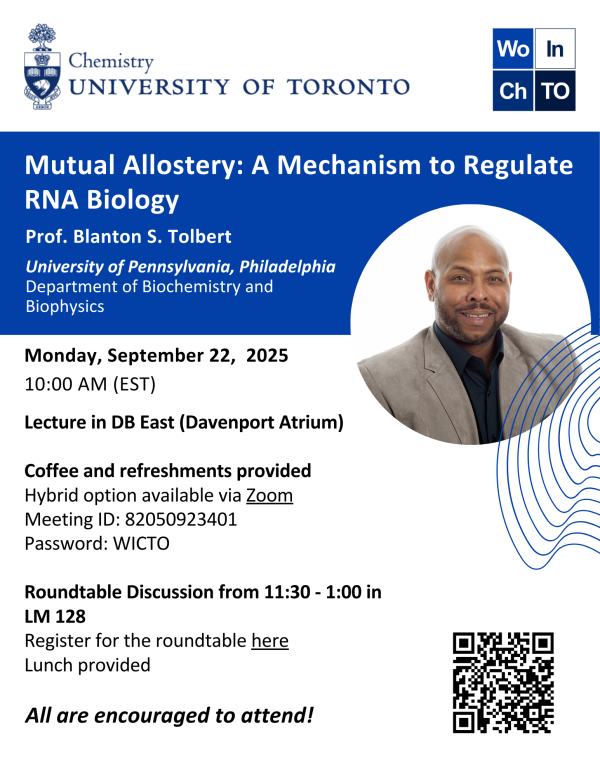 Chemistry
UNIVERSITY OF TORONTO

Wo In
Ch TO

Mutual Allostery: A Mechanism to Regulate RNA Biology

Prof. Blanton S. Tolbert

University of Pennsylvania, Philadelphia
Department of Biochemistry and Biophysics

Monday, September 22, 2025
10:00 AM (EST)

Lecture in DB East (Davenport Atrium)

Coffee and refreshments provided
Hybrid option available via Zoom
Meeting ID: 82050923401
Password: WICTO

Roundtable Discussion from 11:30 - 1:00 in LM 128
Register for the roundtable here
Lunch provided

All are encouraged to attend!